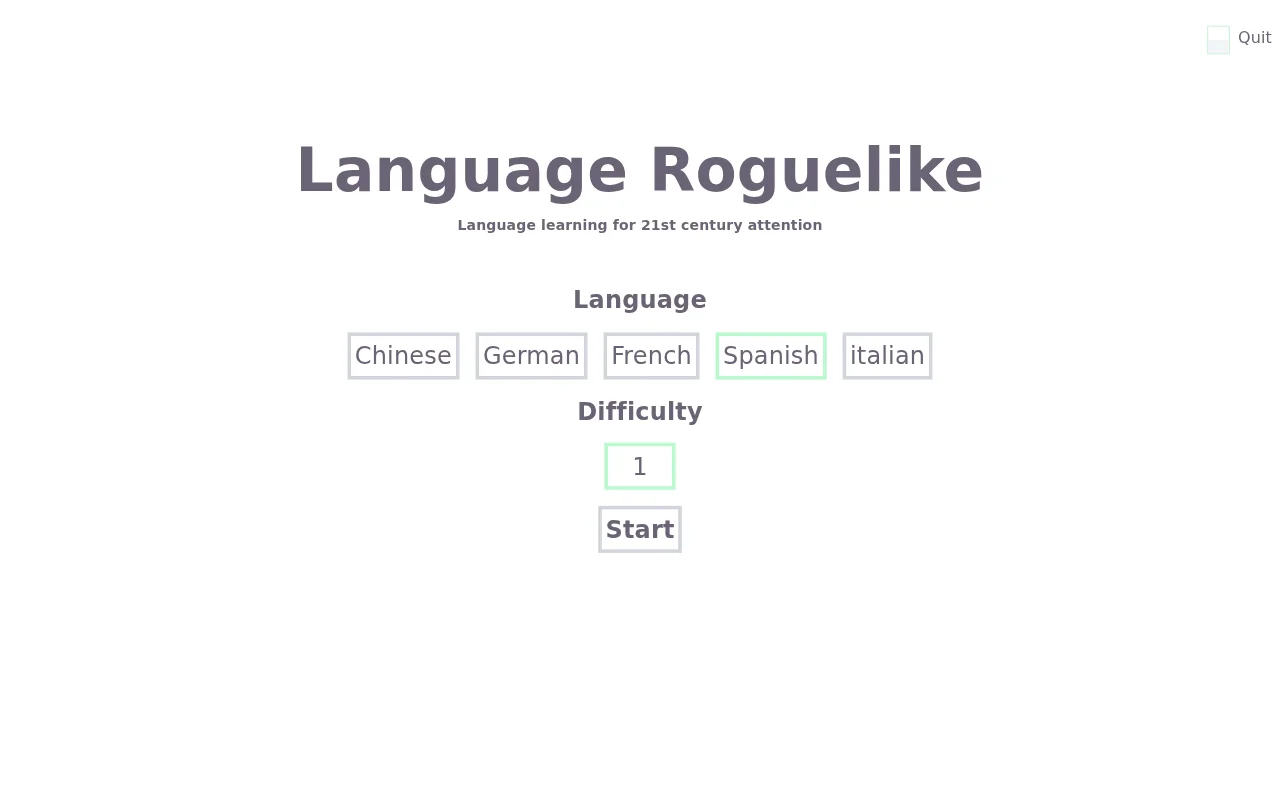 Quit

Language Roguelike

Language learning for 21st century attention

Language

Chinese German French Spanish italian

Difficulty

1

Start